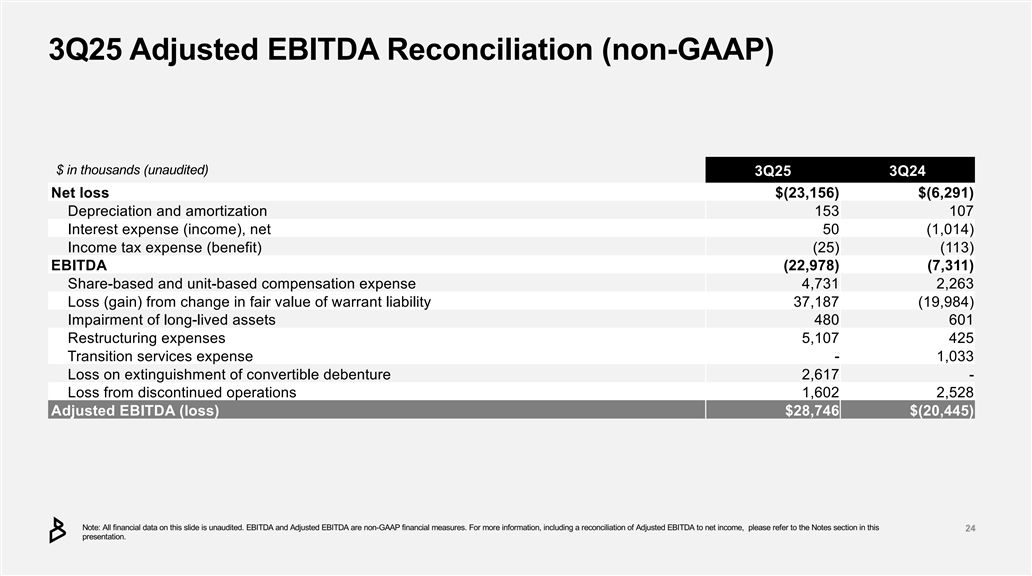 3Q25 Adjusted EBITDA Reconciliation (non-GAAP)

| $ in thousands (unaudited) | 3Q25 | 3Q24 |
|---|---|---|
| Net loss | $(23,156) | $(6,291) |
| Depreciation and amortization | 153 | 107 |
| Interest expense (income), net | 50 | (1,014) |
| Income tax expense (benefit) | (25) | (113) |
| EBITDA | (22,978) | (7,311) |
| Share-based and unit-based compensation expense | 4,731 | 2,263 |
| Loss (gain) from change in fair value of warrant liability | 37,187 | (19,984) |
| Impairment of long-lived assets | 480 | 601 |
| Restructuring expenses | 5,107 | 425 |
| Transition services expense | - | 1,033 |
| Loss on extinguishment of convertible debenture | 2,617 | - |
| Loss from discontinued operations | 1,602 | 2,528 |
| Adjusted EBITDA (loss) | $28,746 | $(20,445) |

Note: All financial data on this slide is unaudited. EBITDA and Adjusted EBITDA are non-GAAP financial measures. For more information, including a reconciliation of Adjusted EBITDA to net income, please refer to the Notes section in this presentation.

24